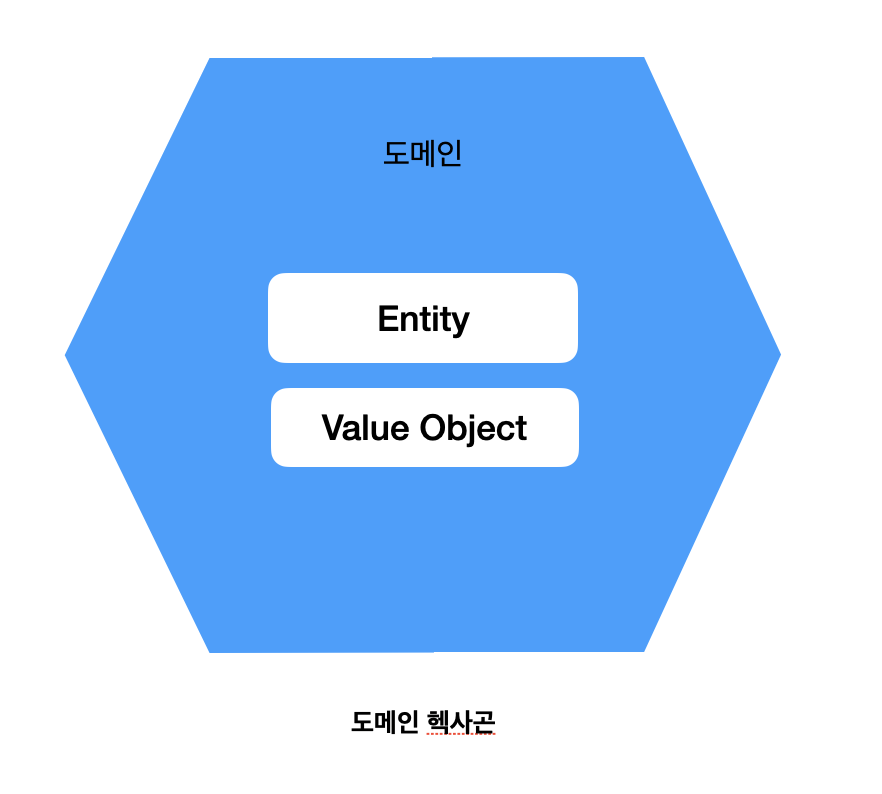 도메인

Entity

Value Object

도메인 헥사곤